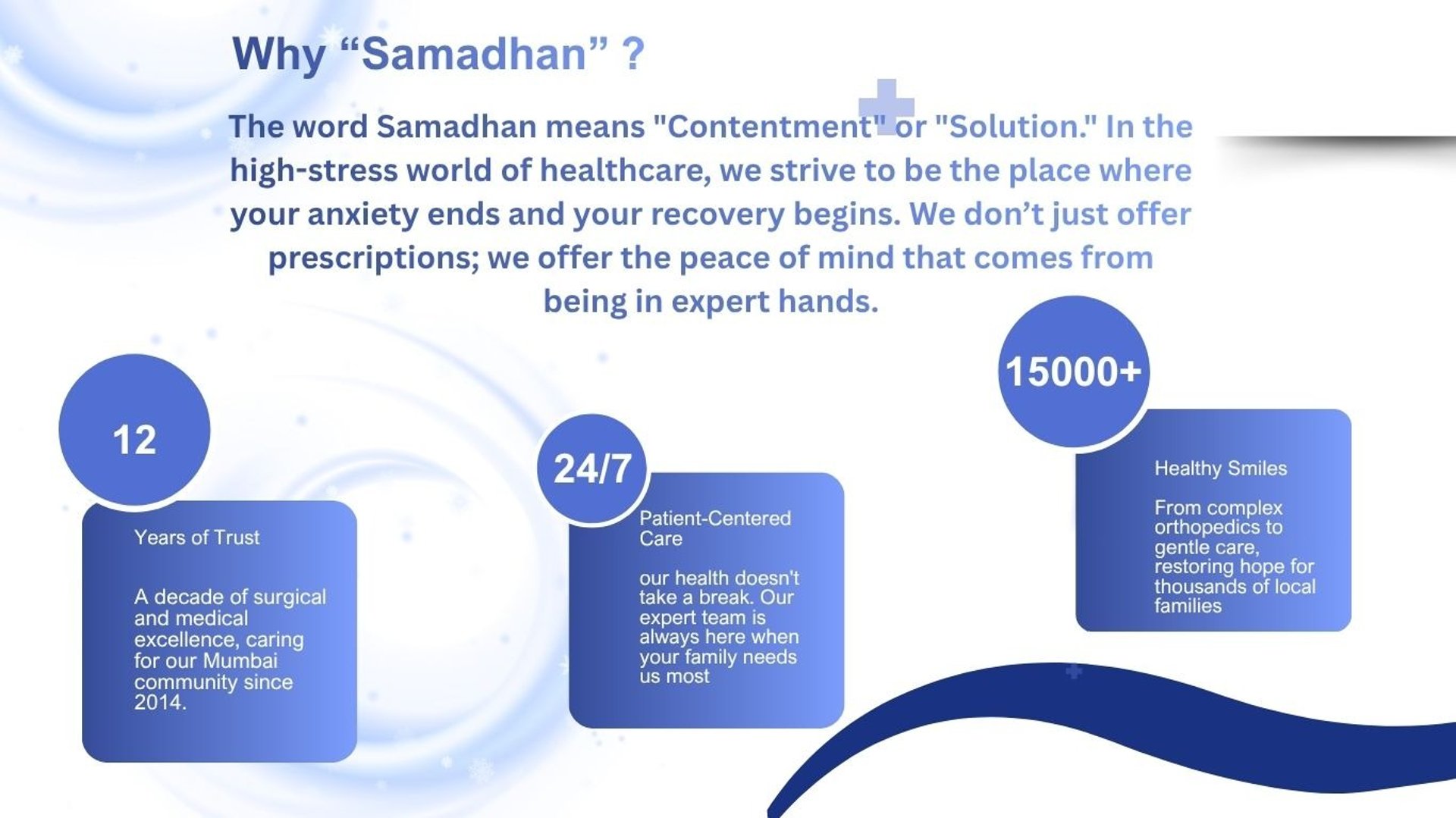 Why “Samadhan” ?

The word Samadhan means "Contentment" or "Solution." In the high-stress world of healthcare, we strive to be the place where your anxiety ends and your recovery begins. We don’t just offer prescriptions; we offer the peace of mind that comes from being in expert hands.

12

Years of Trust

A decade of surgical and medical excellence, caring for our Mumbai community since 2014.

24/7

Patient-Centered Care

our health doesn't take a break. Our expert team is always here when your family needs us most

15000+

Healthy Smiles

From complex orthopedics to gentle care, restoring hope for thousands of local families